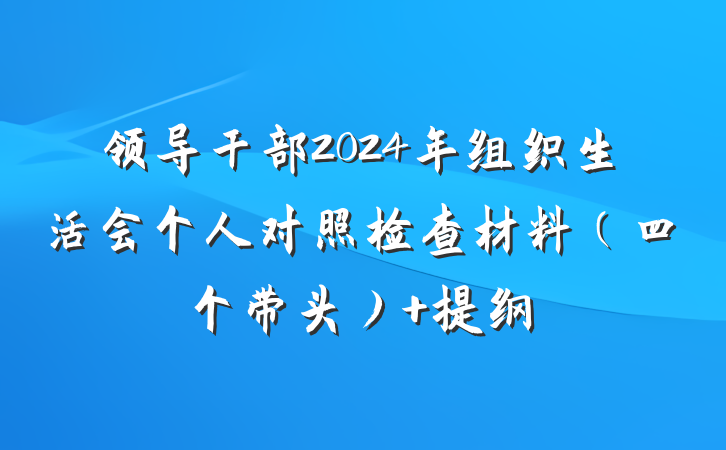 领导干部2024年组织生活会个人对照检查材料（四个带头）+提纲